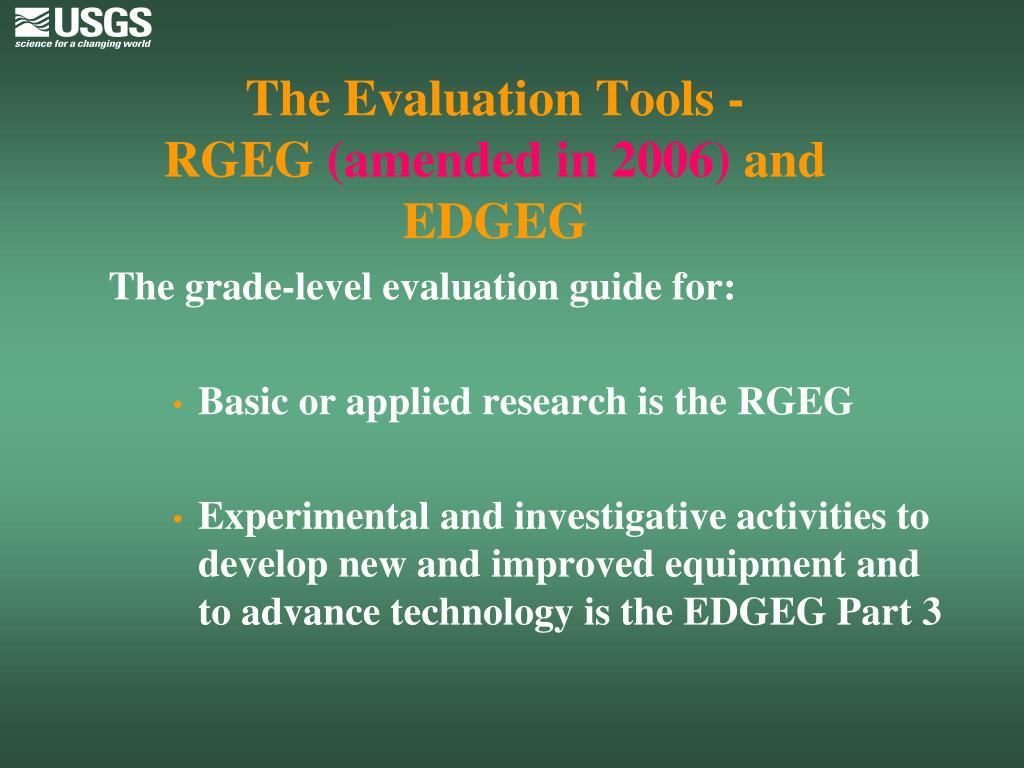 USGS
science for a changing world

The Evaluation Tools - RGEG (amended in 2006) and EDGEG

The grade-level evaluation guide for:

• Basic or applied research is the RGEG

• Experimental and investigative activities to develop new and improved equipment and to advance technology is the EDGEG Part 3